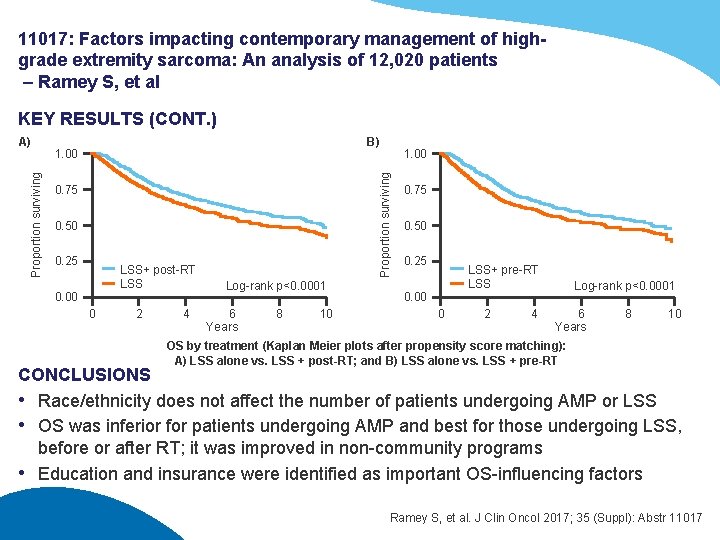 11017: Factors impacting contemporary management of high-grade extremity sarcoma: An analysis of 12,020 patients
– Ramey S, et al

KEY RESULTS (CONT.)

A)

Proportion surviving

1.00
0.75
0.50
0.25
0.00

LSS+ post-RT
LSS
Log-rank p<0.0001

0 2 4 6 8 10
Years

B)

Proportion surviving

1.00
0.75
0.50
0.25
0.00

LSS+ pre-RT
LSS
Log-rank p<0.0001

0 2 4 6 8 10
Years

OS by treatment (Kaplan Meier plots after propensity score matching):
A) LSS alone vs. LSS + post-RT; and B) LSS alone vs. LSS + pre-RT

CONCLUSIONS

• Race/ethnicity does not affect the number of patients undergoing AMP or LSS
• OS was inferior for patients undergoing AMP and best for those undergoing LSS, before or after RT; it was improved in non-community programs
• Education and insurance were identified as important OS-influencing factors

Ramey S, et al. J Clin Oncol 2017; 35 (Suppl): Abstr 11017